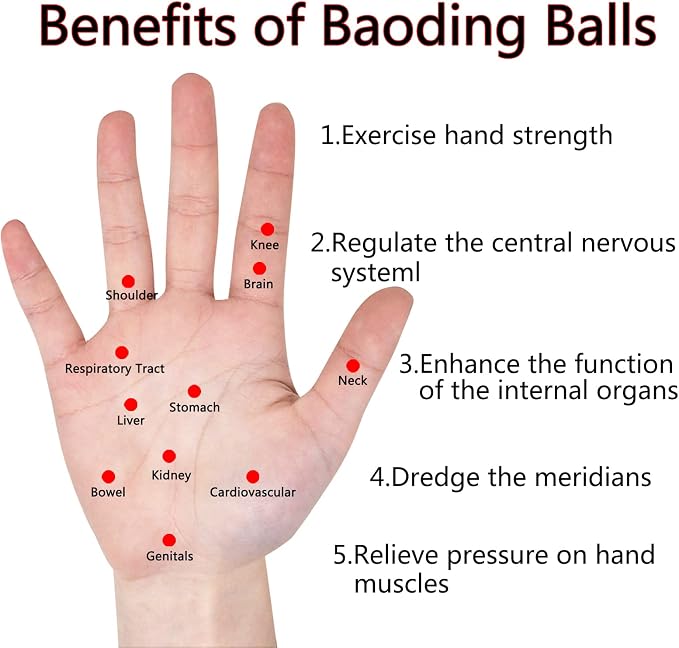 Benefits of Baoding Balls

Knee
Brain
Shoulder
Respiratory Tract
Neck
Stomach
Liver
Kidney
Bowel
Cardiovascular
Genitals

1.Exercise hand strength

2.Regulate the central nervous systeml

3.Enhance the function of the internal organs

4.Dredge the meridians

5.Relieve pressure on hand muscles